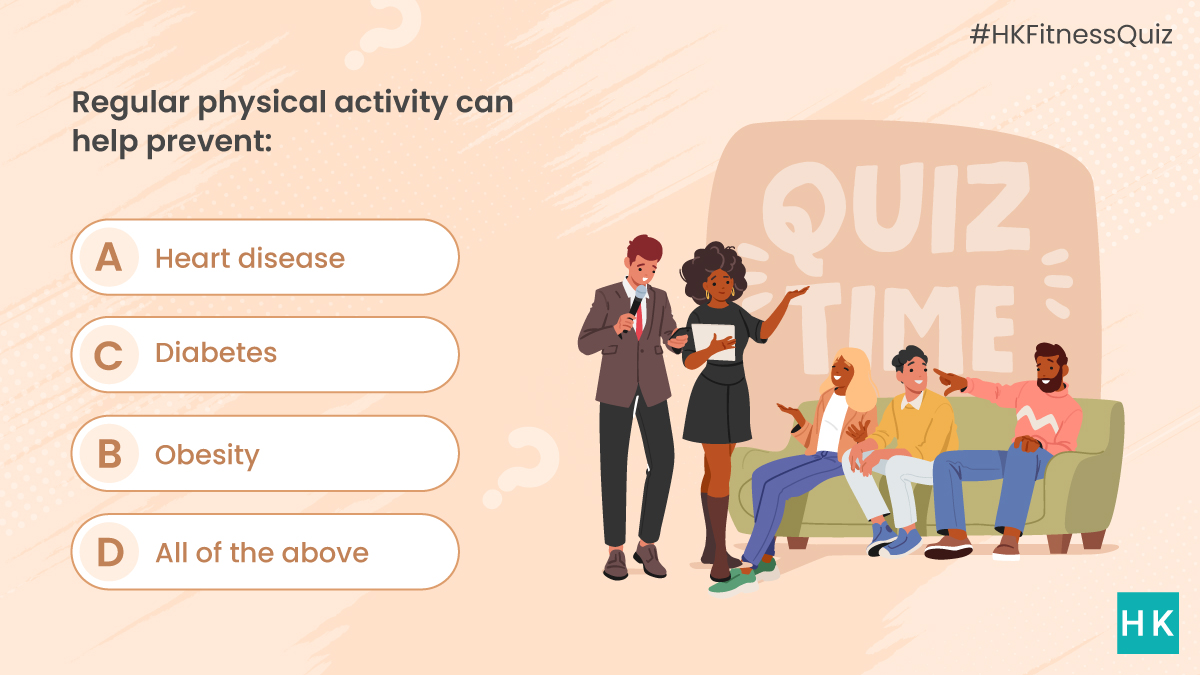 #HKFitnessQuiz

Regular physical activity can help prevent:

A Heart disease

C Diabetes

B Obesity

D All of the above

QUIZ TIME

HK